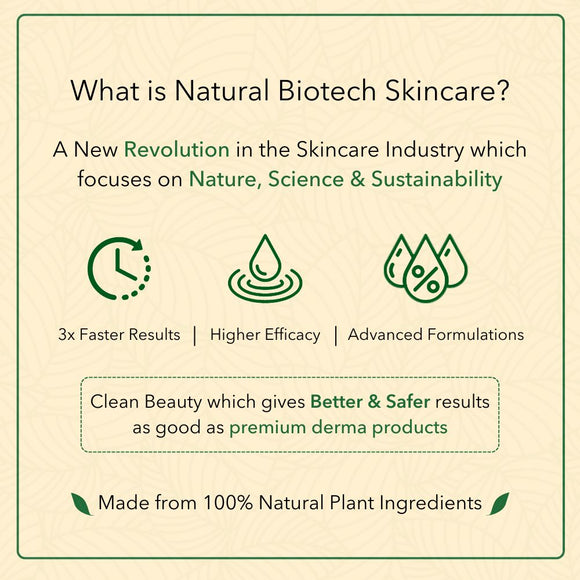 What is Natural Biotech Skincare?

A New Revolution in the Skincare Industry which focuses on Nature, Science & Sustainability

%

3x Faster Results | Higher Efficacy | Advanced Formulations

Clean Beauty which gives Better & Safer results as good as premium derma products

Made from 100% Natural Plant Ingredients